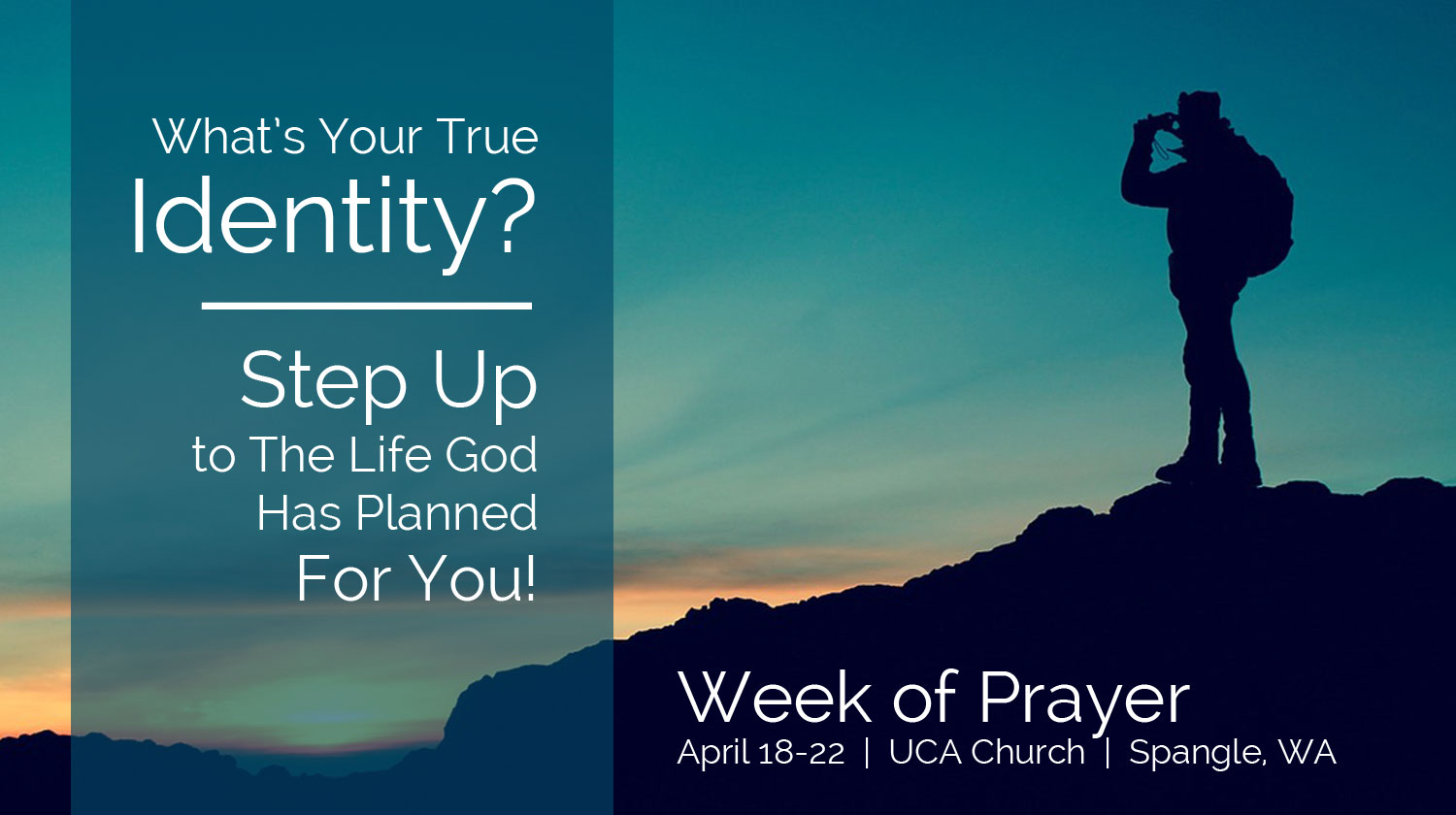 What's Your True Identity?

Step Up to The Life God Has Planned For You!

Week of Prayer
April 18-22 | UCA Church | Spangle, WA